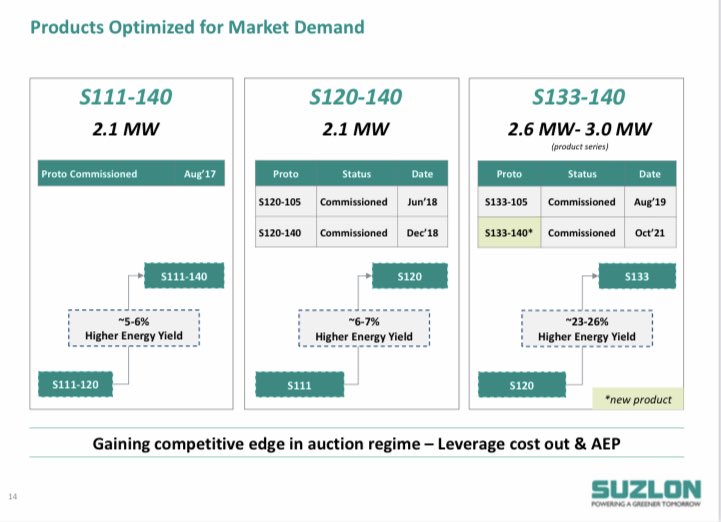 Products Optimized for Market Demand

S111-140

2.1 MW

| Proto Commissioned | Aug'17 |
|---|---|

S111-140

~5-6%
Higher Energy Yield

S111-120

S120-140

2.1 MW

| Proto | Status | Date |
|---|---|---|
| S120-105 | Commissioned | Jun'18 |
| S120-140 | Commissioned | Dec'18 |

S120

~6-7%
Higher Energy Yield

S111

S133-140

2.6 MW- 3.0 MW

(product series)

| Proto | Status | Date |
|---|---|---|
| S133-105 | Commissioned | Aug'19 |
| S133-140* | Commissioned | Oct'21 |

S133

~23-26%
Higher Energy Yield

S120

*new product

Gaining competitive edge in auction regime – Leverage cost out & AEP

14

SUZLON
POWERING A GREENER TOMORROW